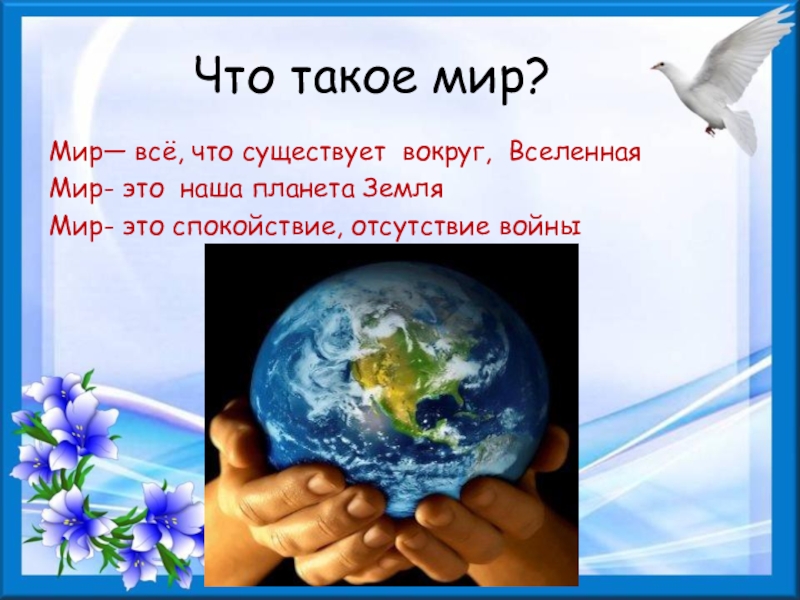 Что такое мир?

Мир— всё, что существует вокруг, Вселенная
Мир- это наша планета Земля
Мир- это спокойствие, отсутствие войны